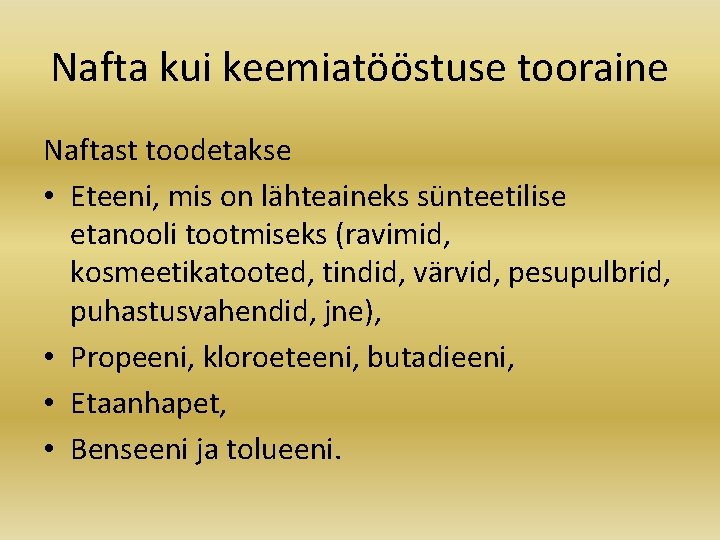 Nafta kui keemiatööstuse tooraine

Naftast toodetakse

• Eteeni, mis on lähteaineks sünteetilise etanooli tootmiseks (ravimid, kosmeetikatooted, tindid, värvid, pesupulbrid, puhastusvahendid, jne),
• Propeeni, kloroeteeni, butadieeni,
• Etaanhapet,
• Benseeni ja tolueeni.